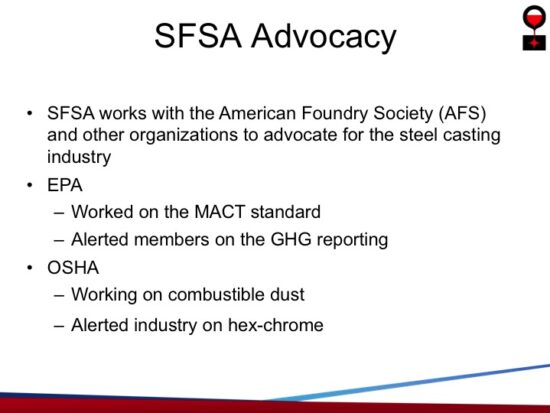 SFSA Advocacy

• SFSA works with the American Foundry Society (AFS) and other organizations to advocate for the steel casting industry
• EPA
– Worked on the MACT standard
– Alerted members on the GHG reporting
• OSHA
– Working on combustible dust
– Alerted industry on hex-chrome